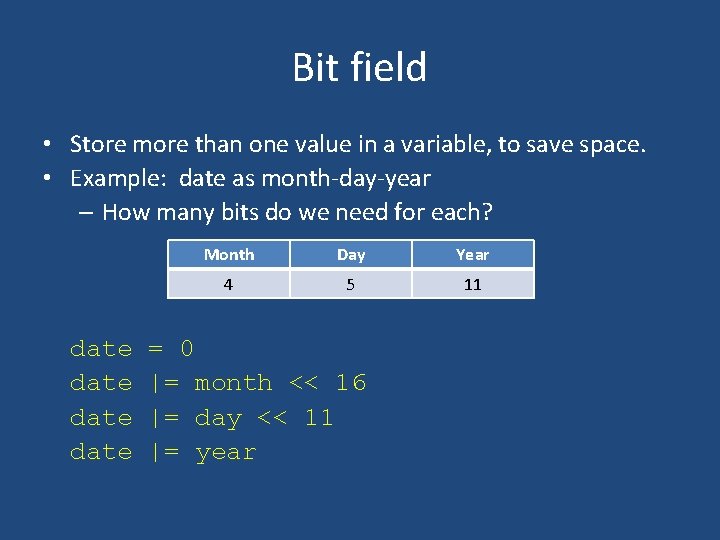 Bit field

• Store more than one value in a variable, to save space.
• Example: date as month-day-year
– How many bits do we need for each?

| Month | Day | Year |
|---|---|---|
| 4 | 5 | 11 |

date = 0
date |= month << 16
date |= day << 11
date |= year